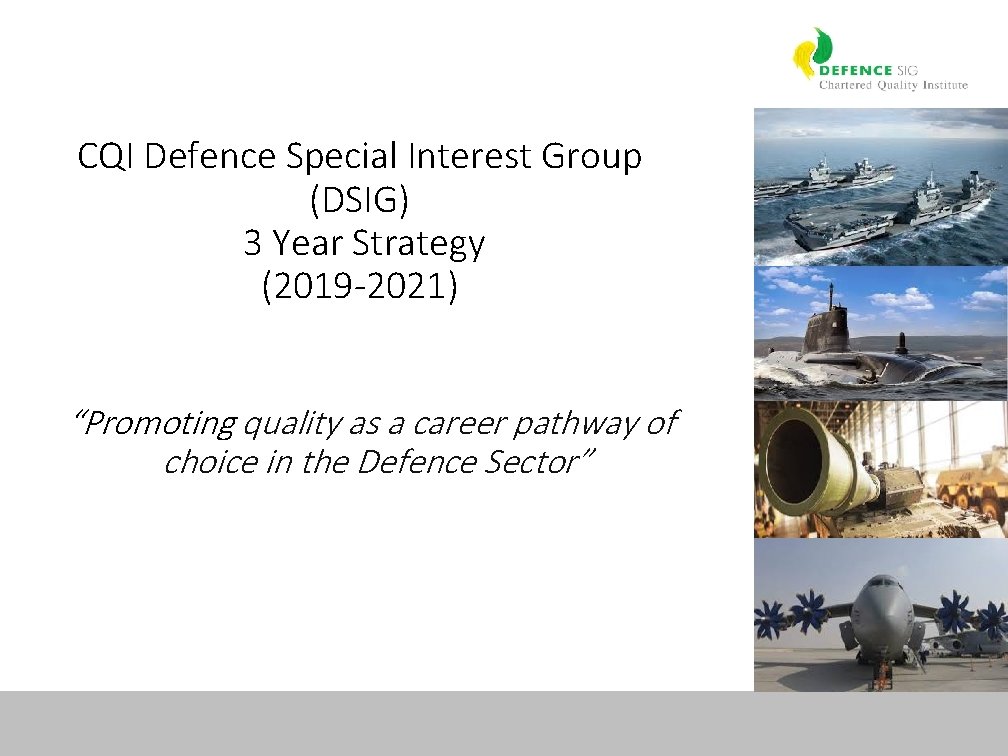 DEFENCE SIG
Chartered Quality Institute

CQI Defence Special Interest Group (DSIG)
3 Year Strategy
(2019-2021)

"Promoting quality as a career pathway of choice in the Defence Sector"